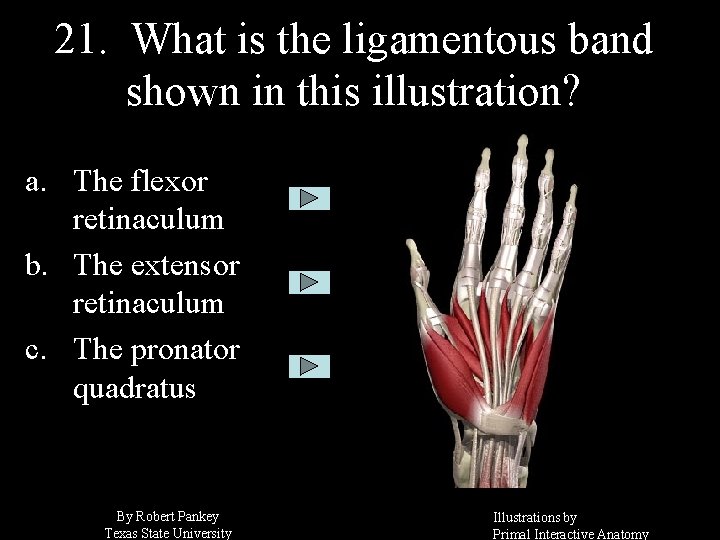 21. What is the ligamentous band shown in this illustration?

a. The flexor retinaculum

b. The extensor retinaculum

c. The pronator quadratus

By Robert Pankey
Texas State University

Illustrations by
Primal Interactive Anatomy